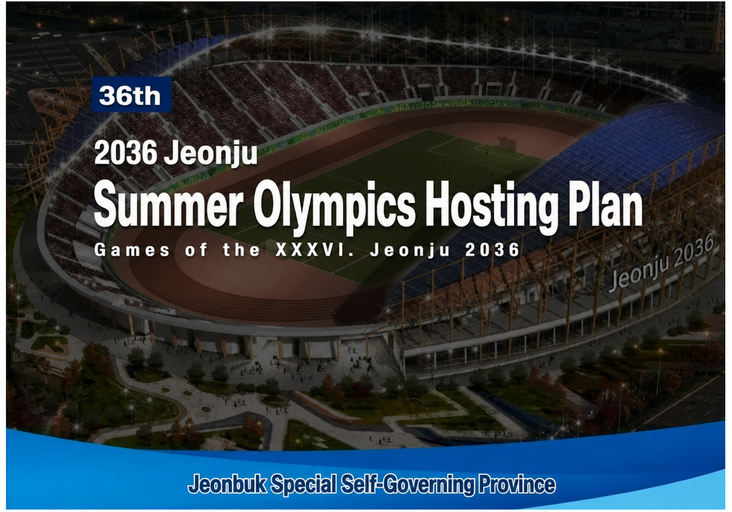 36th

2036 Jeonju

Summer Olympics Hosting Plan

Games of the XXXVI. Jeonju 2036

Jeonju 2036

Jeonbuk Special Self-Governing Province